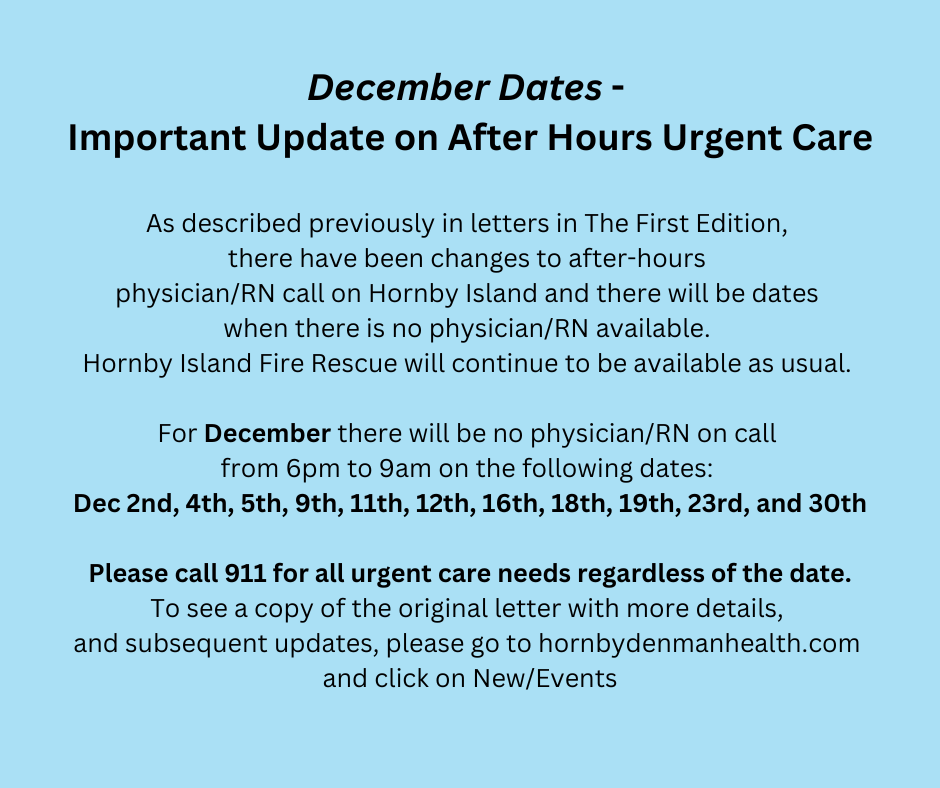 December Dates -
Important Update on After Hours Urgent Care

As described previously in letters in The First Edition, there have been changes to after-hours physician/RN call on Hornby Island and there will be dates when there is no physician/RN available. Hornby Island Fire Rescue will continue to be available as usual.

For December there will be no physician/RN on call from 6pm to 9am on the following dates:
Dec 2nd, 4th, 5th, 9th, 11th, 12th, 16th, 18th, 19th, 23rd, and 30th

Please call 911 for all urgent care needs regardless of the date.
To see a copy of the original letter with more details, and subsequent updates, please go to hornbydenmanhealth.com and click on New/Events